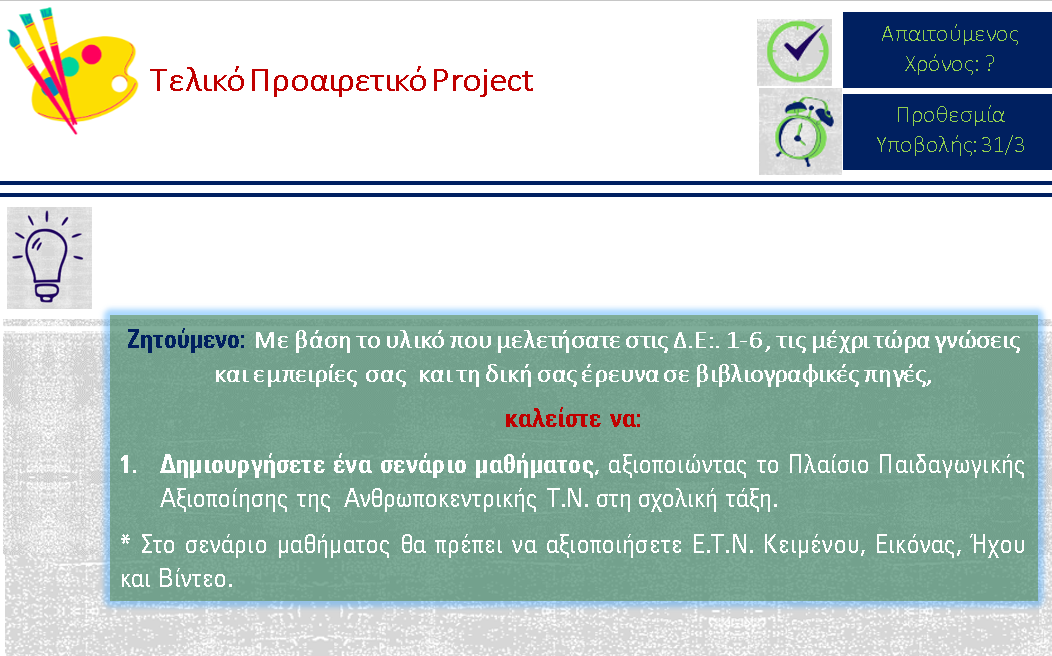 Τελικό Προαιρετικό Project

Απαιτούμενος Χρόνος: ?

Προθεσμία Υποβολής: 31/3

Ζητούμενο: Με βάση το υλικό που μελετήσατε στις Δ.Ε:. 1-6, τις μέχρι τώρα γνώσεις και εμπειρίες σας και τη δική σας έρευνα σε βιβλιογραφικές πηγές,

καλείστε να:

1. Δημιουργήσετε ένα σενάριο μαθήματος, αξιοποιώντας το Πλαίσιο Παιδαγωγικής Αξιοποίησης της Ανθρωποκεντρικής Τ.Ν. στη σχολική τάξη.

* Στο σενάριο μαθήματος θα πρέπει να αξιοποιήσετε Ε.Τ.Ν. Κειμένου, Εικόνας, Ήχου και Βίντεο.